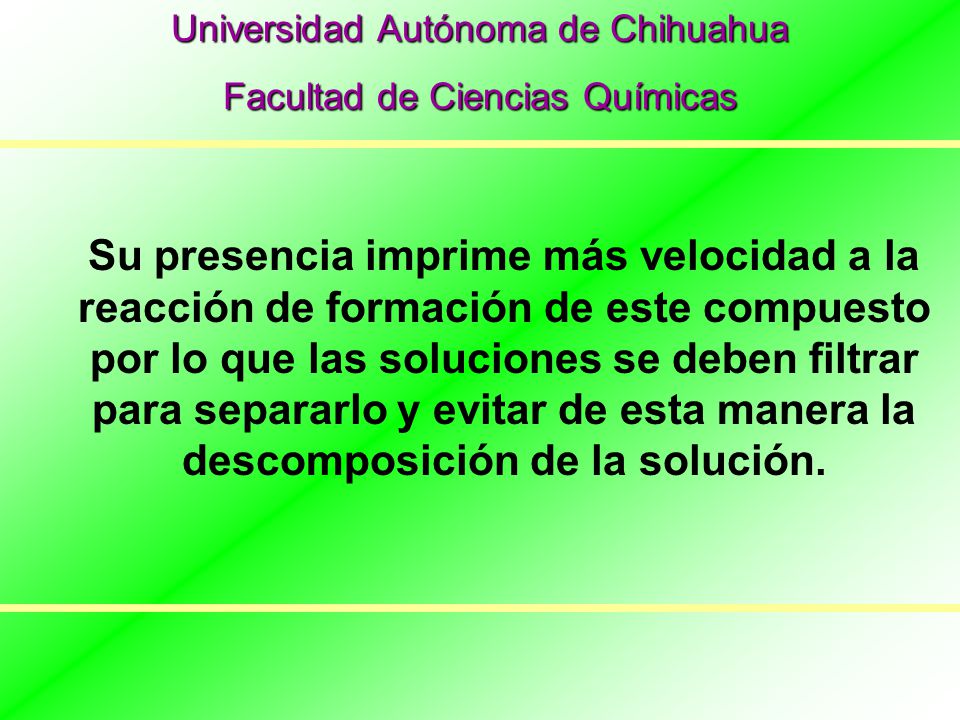 Universidad Autónoma de Chihuahua

Facultad de Ciencias Químicas

Su presencia imprime más velocidad a la reacción de formación de este compuesto por lo que las soluciones se deben filtrar para separarlo y evitar de esta manera la descomposición de la solución.